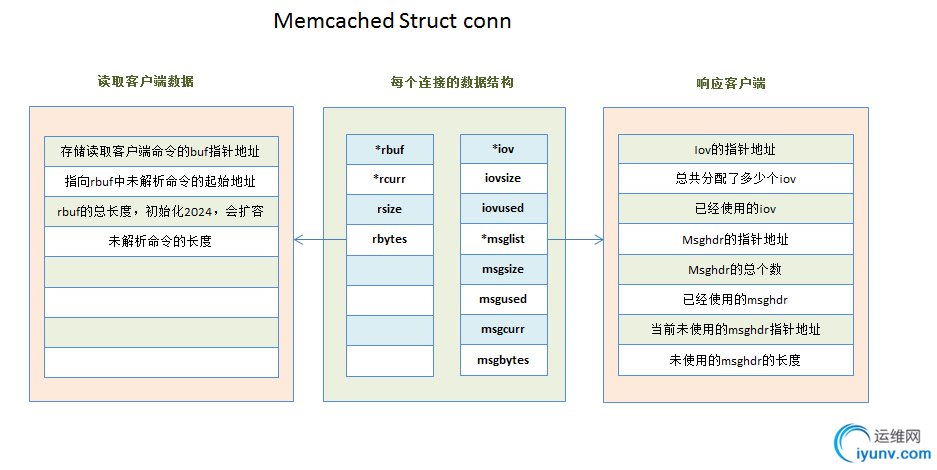 Memcached Struct conn

读取客户端数据

存储读取客户端命令的buf指针地址
指向rbuf中未解析命令的起始地址
rbuf的总长度，初始化2024，会扩容
未解析命令的长度

每个连接的数据结构

*rbuf
*rcurr
rsize
rbytes

*iov
iovsize
iovused
*msglist
msgsize
msgused
msgcurr
msgbytes

响应客户端

Iov的指针地址
总共分配了多少个iov
已经使用的iov
Msghdr的指针地址
Msghdr的总个数
已经使用的msghdr
当前未使用的msghdr指针地址
未使用的msghdr的长度

运维网
iyunv.com